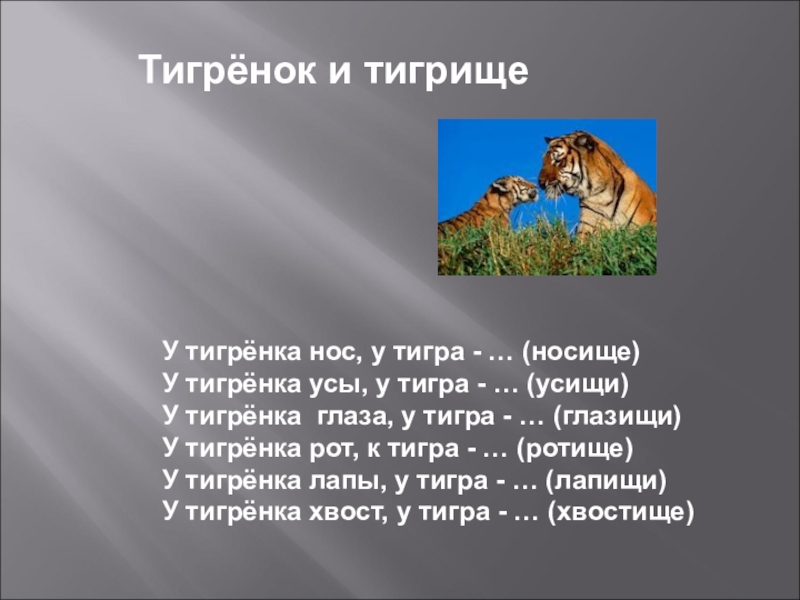 Тигрёнок и тигрище

У тигрёнка нос, у тигра - … (носище)
У тигрёнка усы, у тигра - … (усищи)
У тигрёнка глаза, у тигра - … (глазищи)
У тигрёнка рот, к тигра - … (ротище)
У тигрёнка лапы, у тигра - … (лапищи)
У тигрёнка хвост, у тигра - … (хвостище)